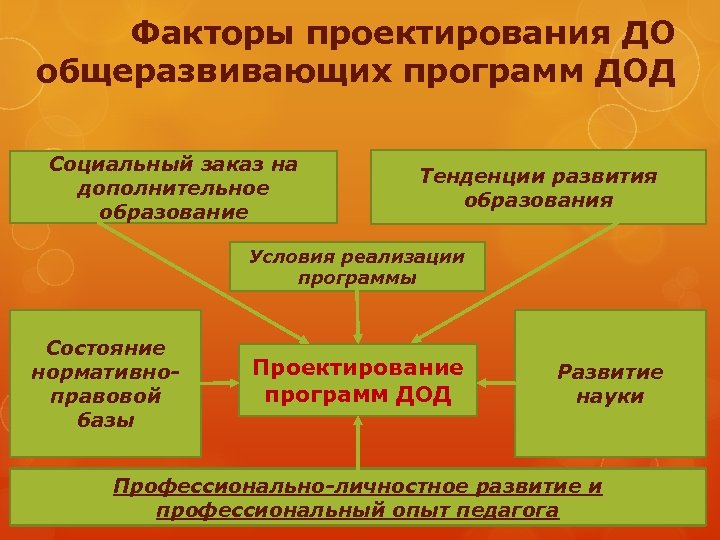 Факторы проектирования ДО общеразвивающих программ ДОД

Социальный заказ на дополнительное образование

Тенденции развития образования

Условия реализации программы

Состояние нормативно-правовой базы

Проектирование программ ДОД

Развитие науки

Профессионально-личностное развитие и профессиональный опыт педагога